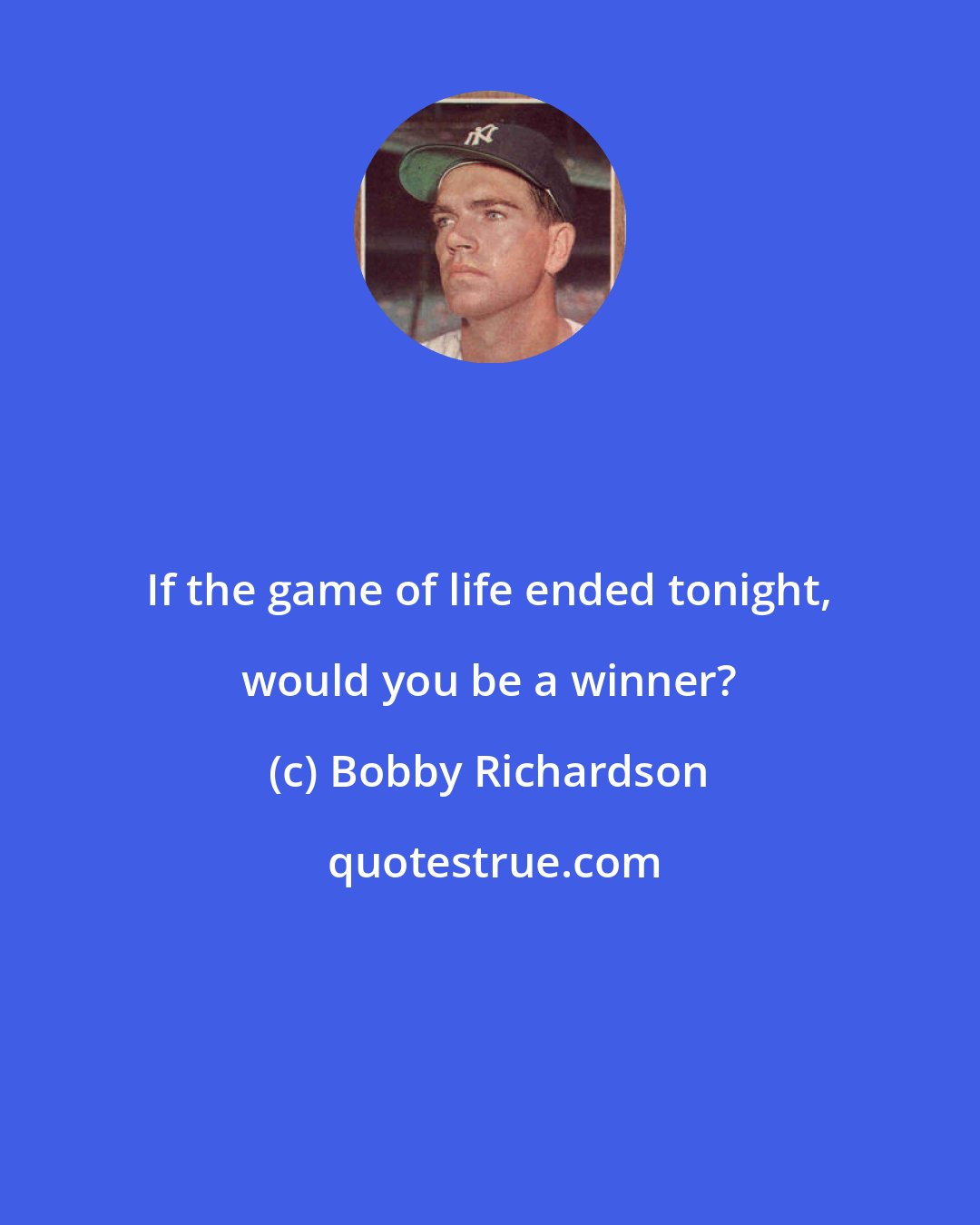 If the game of life ended tonight, would you be a winner?

(c) Bobby Richardson

quotestrue.com